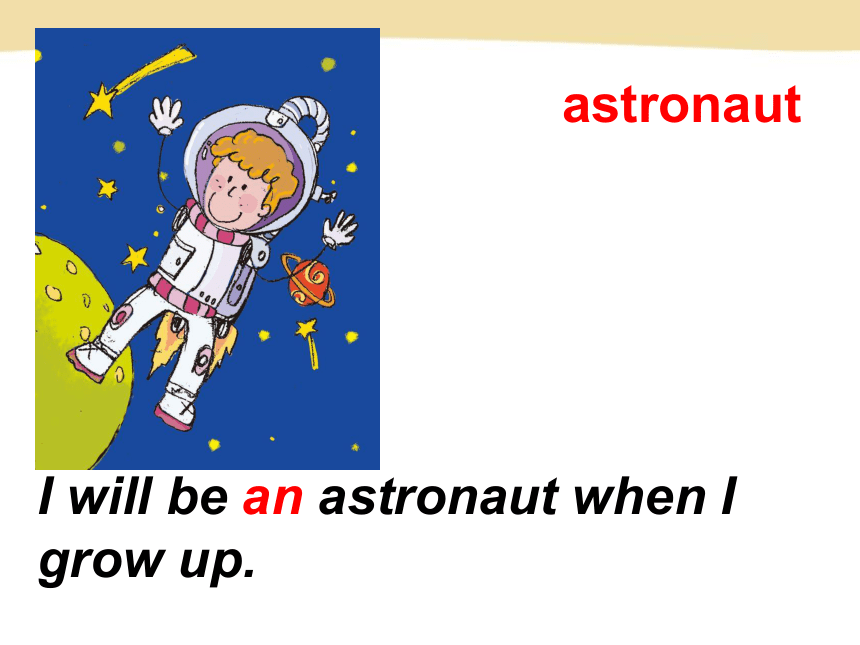 astronaut

I will be an astronaut when I grow up.